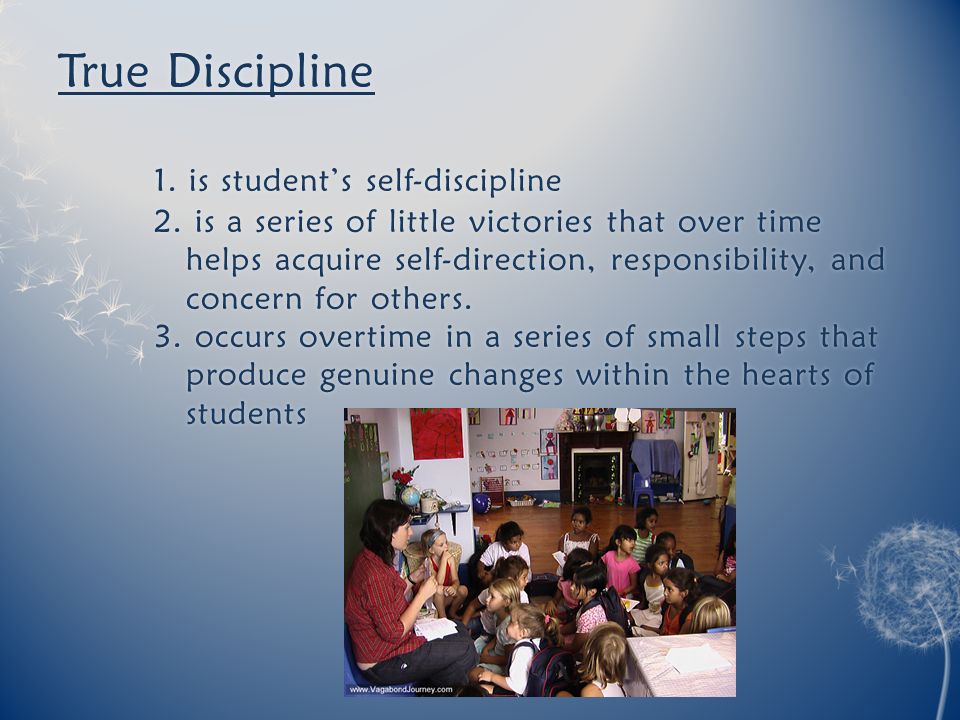 True Discipline

1. is student's self-discipline
2. is a series of little victories that over time helps acquire self-direction, responsibility, and concern for others.
3. occurs overtime in a series of small steps that produce genuine changes within the hearts of students

www.VagabondJourney.com